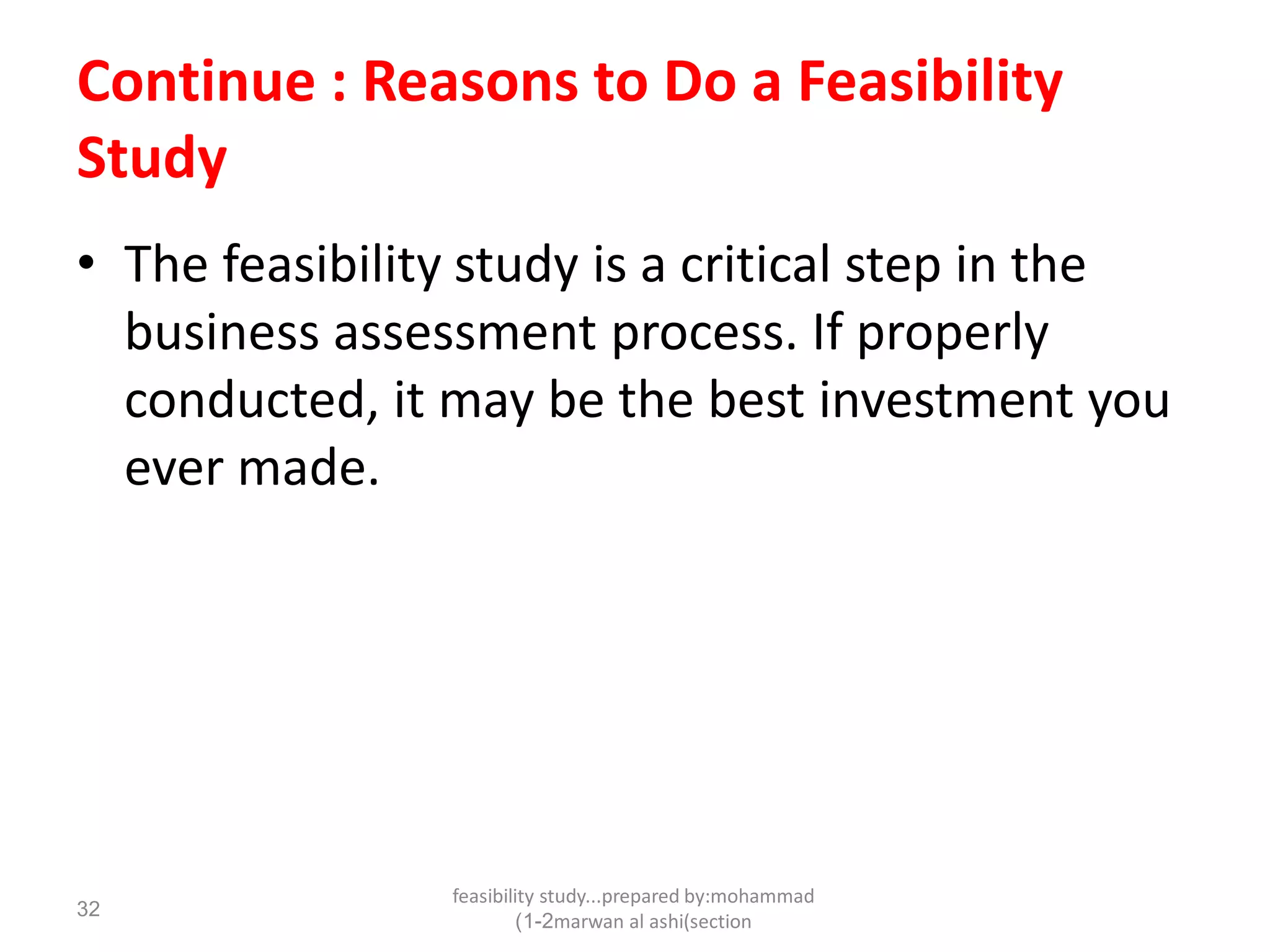 Continue : Reasons to Do a Feasibility Study

• The feasibility study is a critical step in the business assessment process. If properly conducted, it may be the best investment you ever made.

32

feasibility study...prepared by:mohammad (1-2marwan al ashi(section